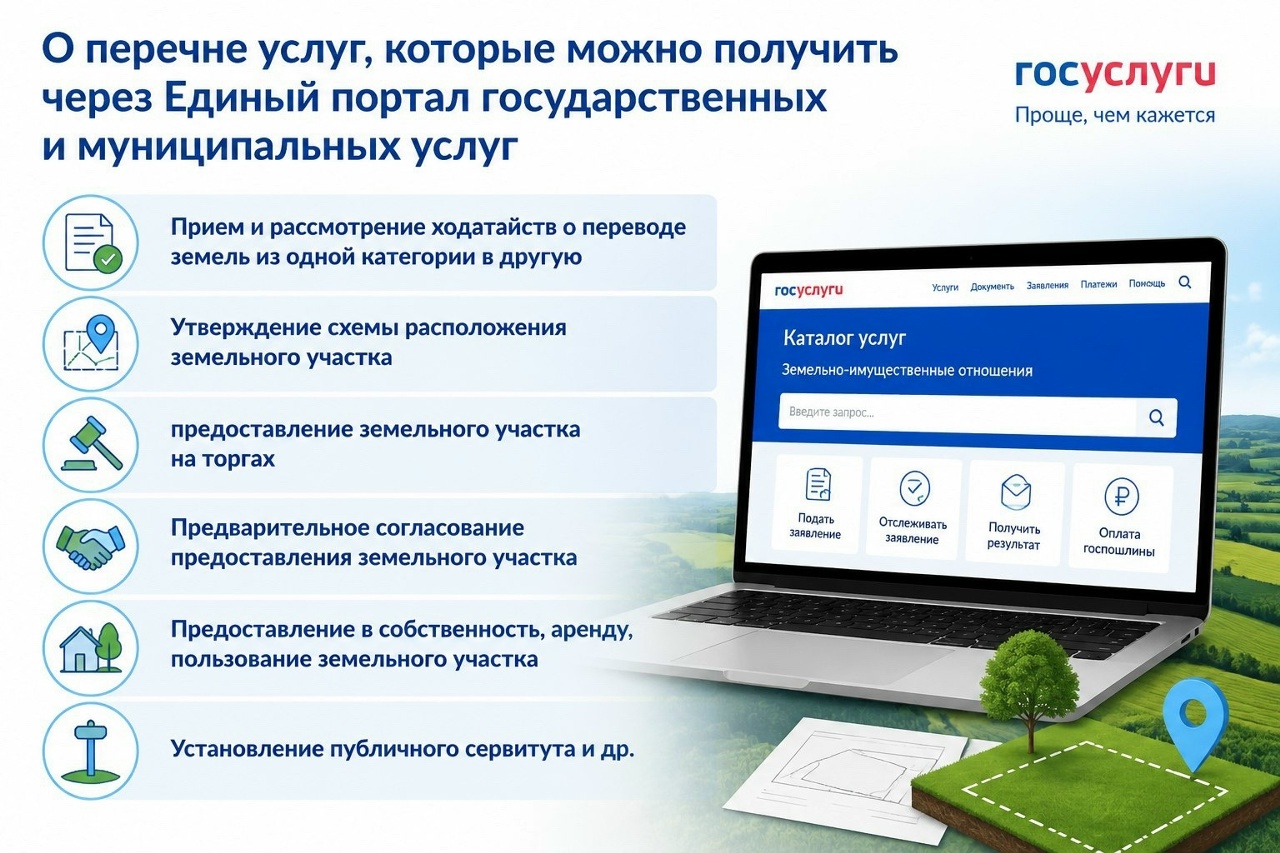 О перечне услуг, которые можно получить через Единый портал государственных и муниципальных услуг

госуслуги
Проще, чем кажется

Прием и рассмотрение ходатайств о переводе земель из одной категории в другую

Утверждение схемы расположения земельного участка

предоставление земельного участка на торгах

Предварительное согласование предоставления земельного участка

Предоставление в собственность, аренду, пользование земельного участка

Установление публичного сервитута и др.

госуслуги
Услуги Документы Заявления Платежи Помощь

Каталог услуг
Земельно-имущественные отношения
Введите запрос...

Подать заявление
Отслеживать заявление
Получить результат
Оплата госпошлины